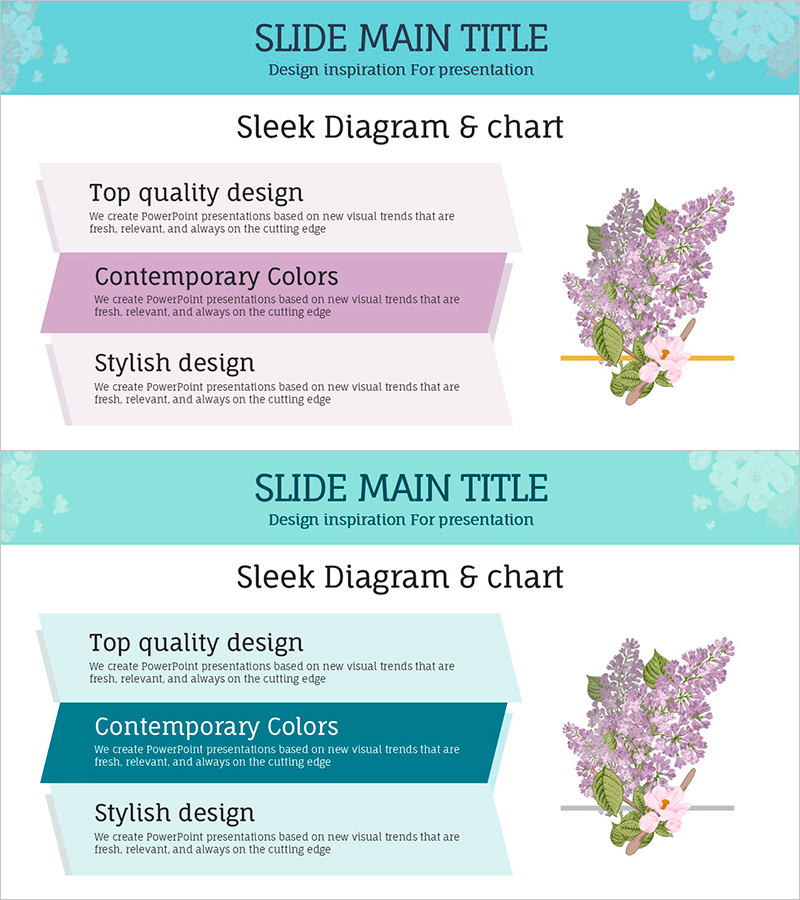 SLIDE MAIN TITLE
Design inspiration For presentation

Sleek Diagram & chart

Top quality design
We create PowerPoint presentations based on new visual trends that are fresh, relevant, and always on the cutting edge

Contemporary Colors
We create PowerPoint presentations based on new visual trends that are fresh, relevant, and always on the cutting edge

Stylish design
We create PowerPoint presentations based on new visual trends that are fresh, relevant, and always on the cutting edge

SLIDE MAIN TITLE
Design inspiration For presentation

Sleek Diagram & chart

Top quality design
We create PowerPoint presentations based on new visual trends that are fresh, relevant, and always on the cutting edge

Contemporary Colors
We create PowerPoint presentations based on new visual trends that are fresh, relevant, and always on the cutting edge

Stylish design
We create PowerPoint presentations based on new visual trends that are fresh, relevant, and always on the cutting edge